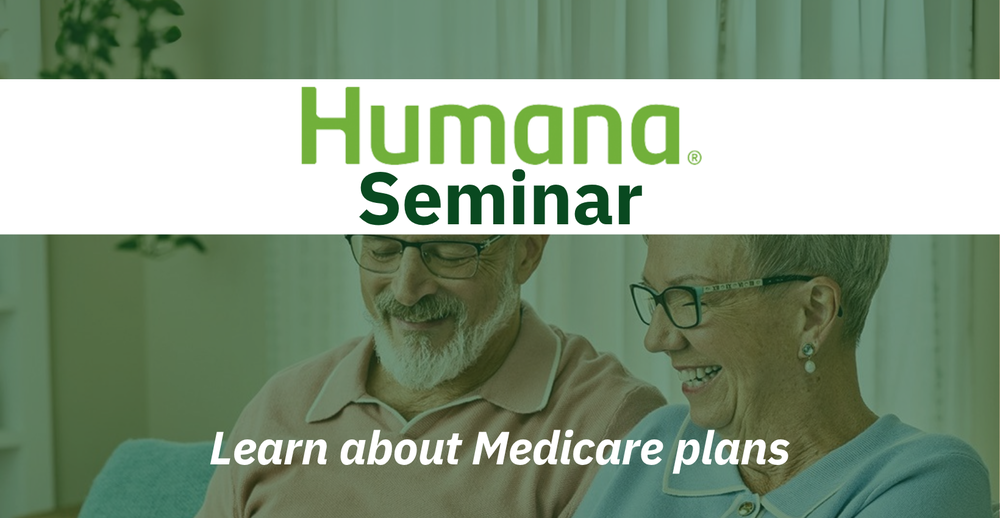 Humana®
Seminar

Learn about Medicare plans